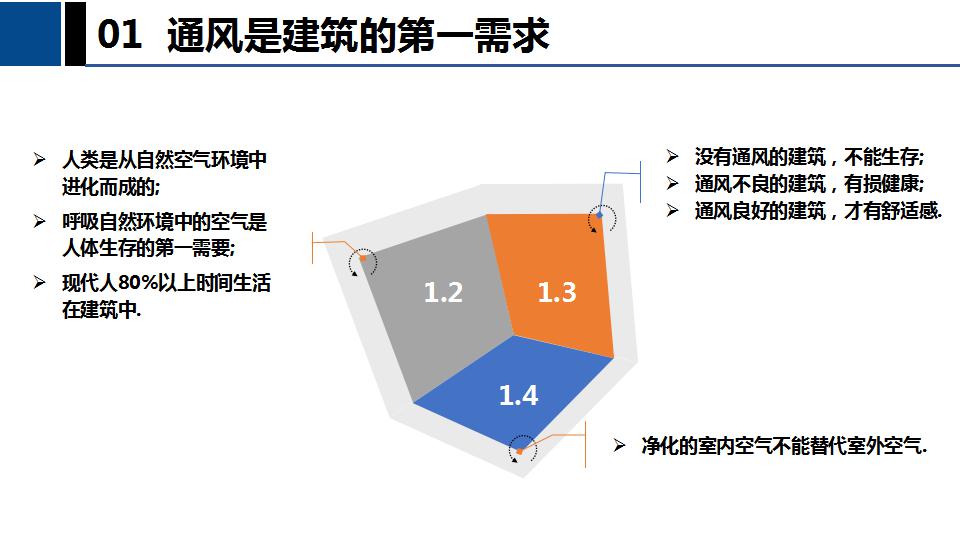 01 通风是建筑的第一需求

➢ 人类是从自然空气环境中进化而成的;

➢ 呼吸自然环境中的空气是人体生存的第一需要;

➢ 现代人80%以上时间生活在建筑中.

1.2

1.3

1.4

➢ 没有通风的建筑，不能生存;

➢ 通风不良的建筑，有损健康;

➢ 通风良好的建筑，才有舒适感.

➢ 净化的室内空气不能替代室外空气.